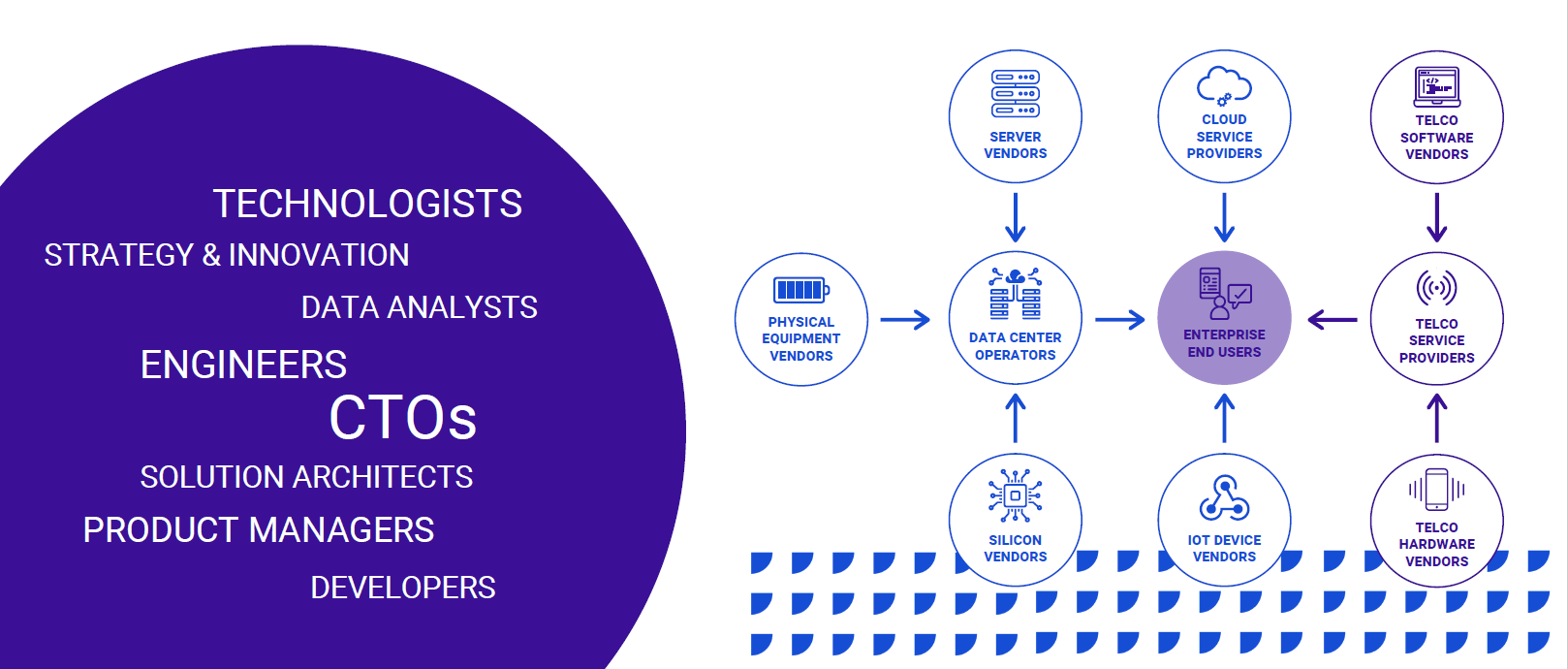 TECHNOLOGISTS
STRATEGY & INNOVATION
DATA ANALYSTS
ENGINEERS
CTOs
SOLUTION ARCHITECTS
PRODUCT MANAGERS
DEVELOPERS

SERVER VENDORS

CLOUD SERVICE PROVIDERS

TELCO SOFTWARE VENDORS

PHYSICAL EQUIPMENT VENDORS

DATA CENTER OPERATORS

ENTERPRISE END USERS

TELCO SERVICE PROVIDERS

SILICON VENDORS

IOT DEVICE VENDORS

TELCO HARDWARE VENDORS